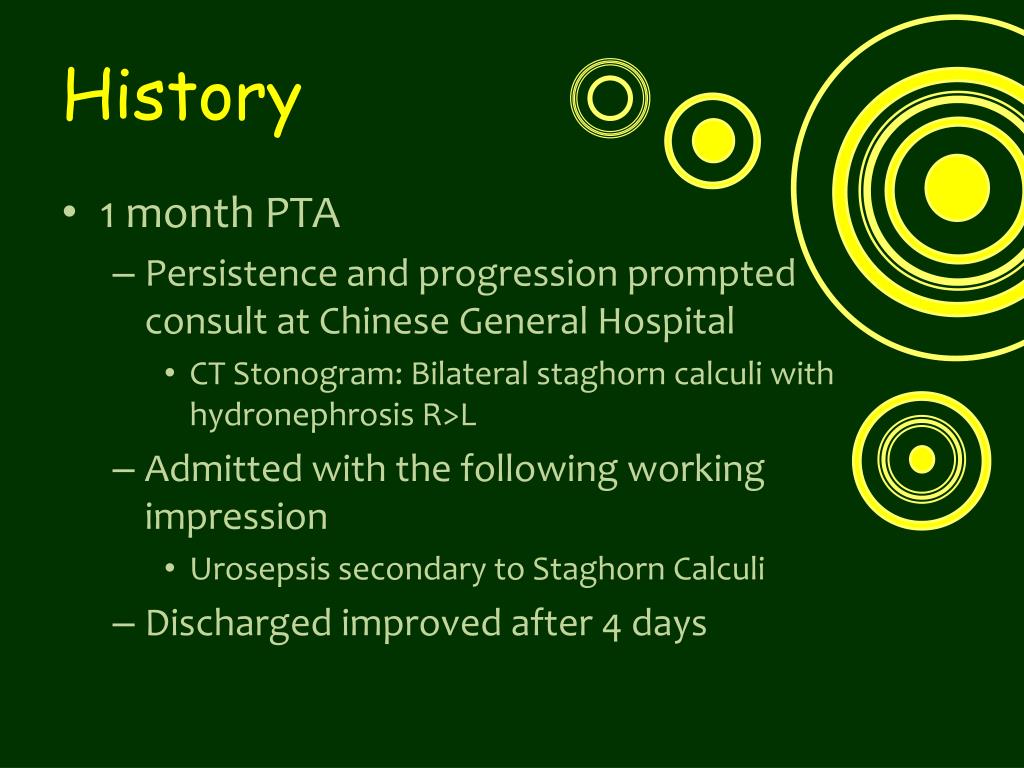 History

• 1 month PTA
– Persistence and progression prompted consult at Chinese General Hospital
• CT Stonogram: Bilateral staghorn calculi with hydronephrosis R>L
– Admitted with the following working impression
• Urosepsis secondary to Staghorn Calculi
– Discharged improved after 4 days